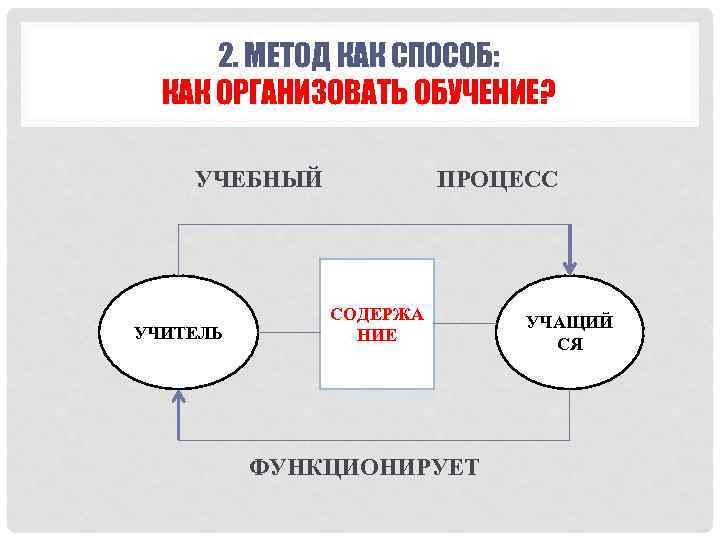 2. МЕТОД КАК СПОСОБ:
КАК ОРГАНИЗОВАТЬ ОБУЧЕНИЕ?

УЧЕБНЫЙ ПРОЦЕСС

УЧИТЕЛЬ

СОДЕРЖА НИЕ

УЧАЩИЙ СЯ

ФУНКЦИОНИРУЕТ